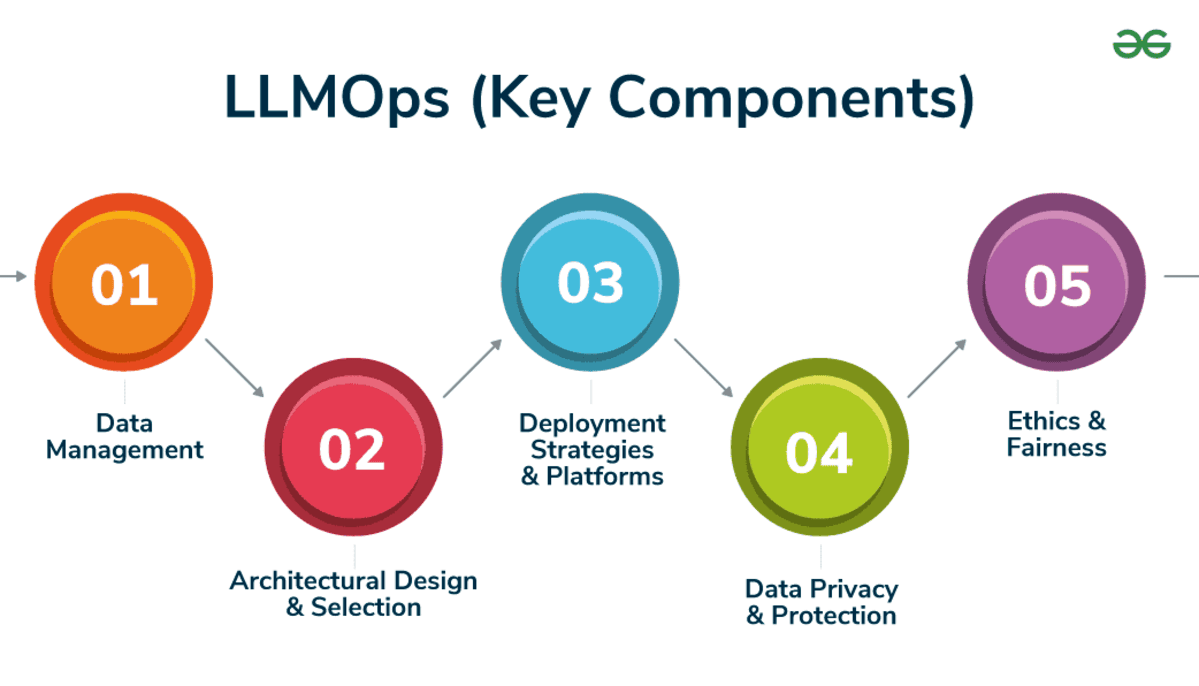 LLMOps (Key Components)

01
Data Management

02
Architectural Design & Selection

03
Deployment Strategies & Platforms

04
Data Privacy & Protection

05
Ethics & Fairness